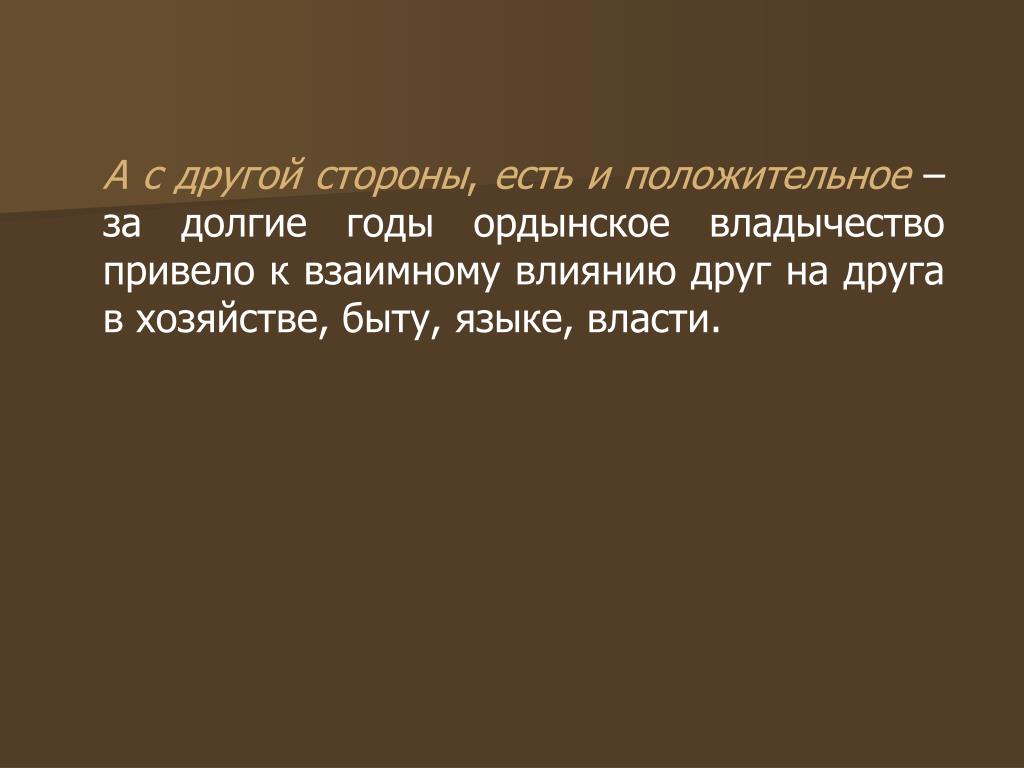 А с другой стороны, есть и положительное – за долгие годы ордынское владычество привело к взаимному влиянию друг на друга в хозяйстве, быту, языке, власти.